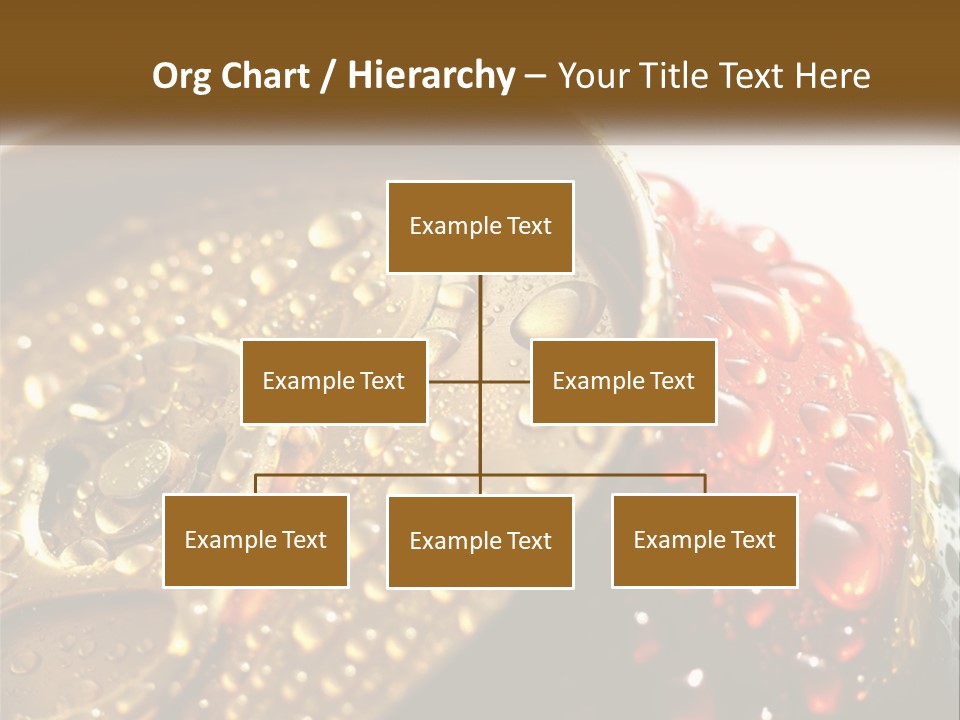 Org Chart / Hierarchy – Your Title Text Here

Example Text

Example Text

Example Text

Example Text

Example Text

Example Text